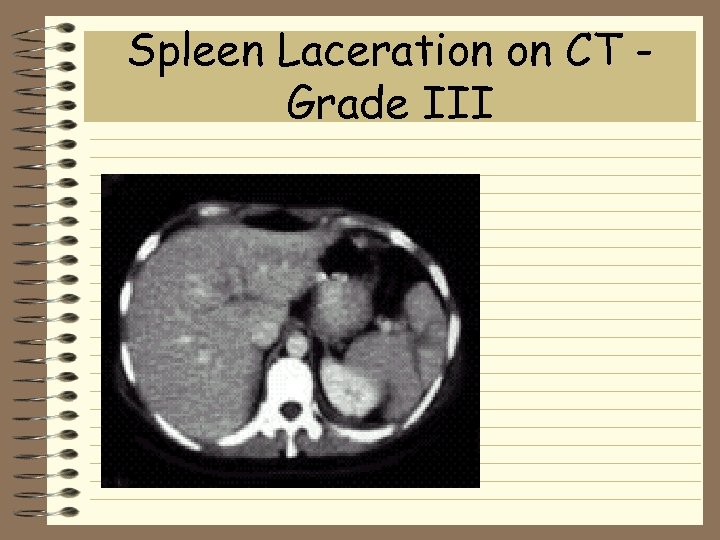 Spleen Laceration on CT - Grade III